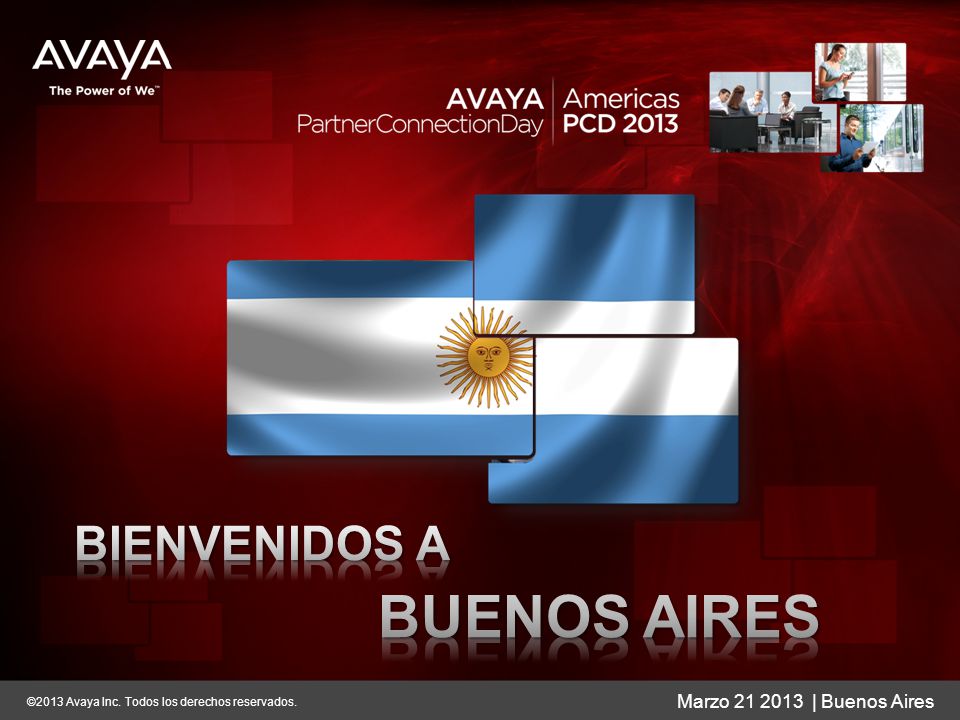 AVAYA
The Power of We™

AVAYA
PartnerConnectionDay
Americas
PCD 2013

BIENVENIDOS A
BUENOS AIRES

©2013 Avaya Inc. Todos los derechos reservados.

Marzo 21 2013 | Buenos Aires